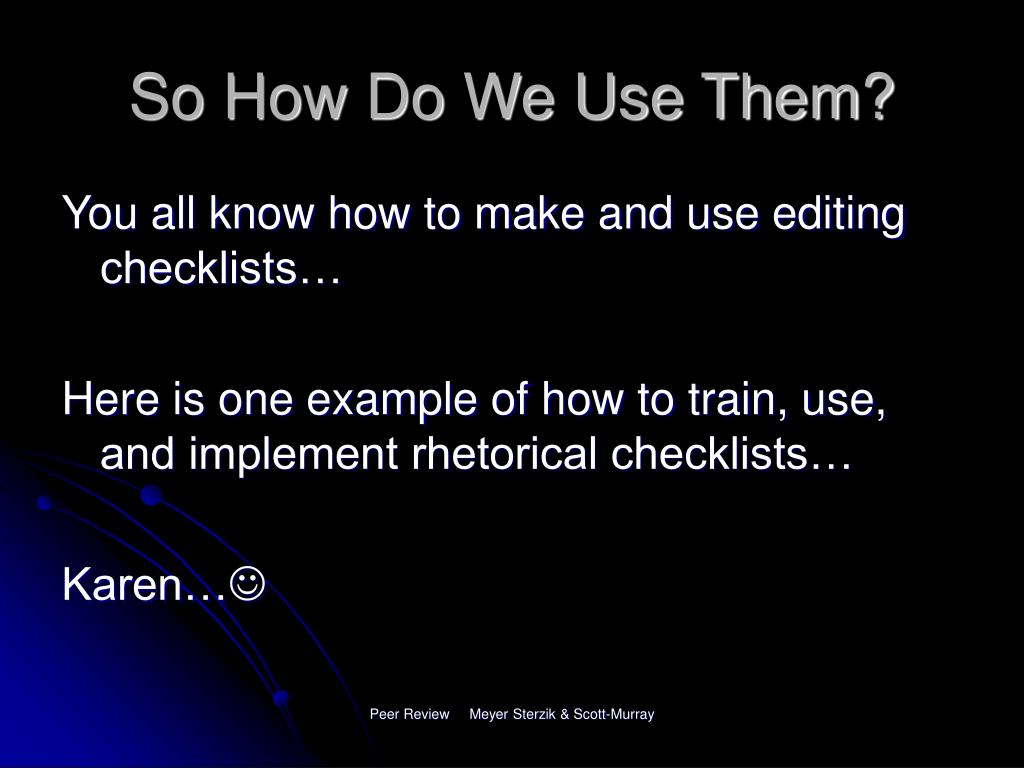 So How Do We Use Them?

You all know how to make and use editing checklists…

Here is one example of how to train, use, and implement rhetorical checklists…

Karen…☺

Peer Review Meyer Sterzik & Scott-Murray